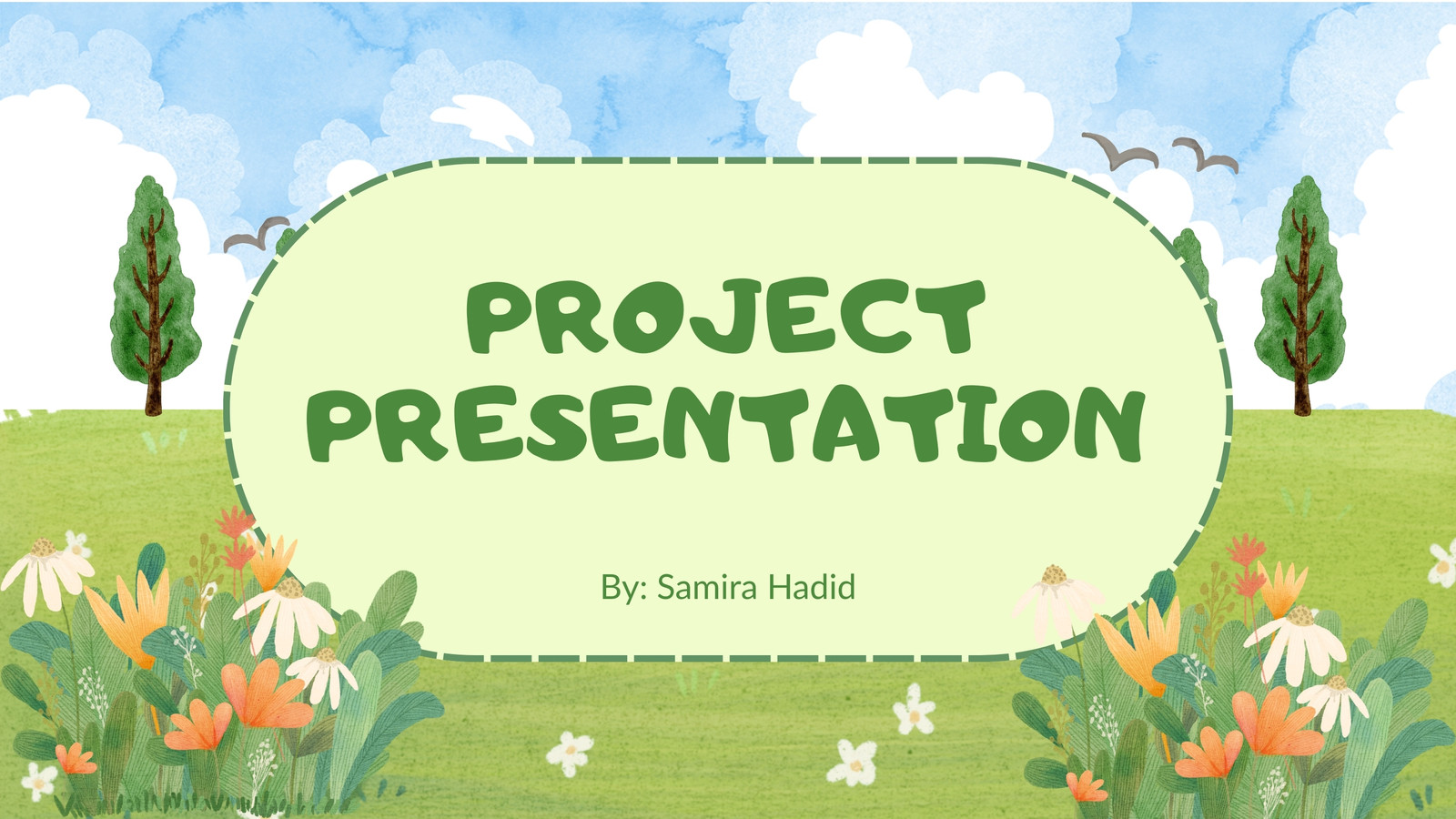 PROJECT PRESENTATION

By: Samira Hadid